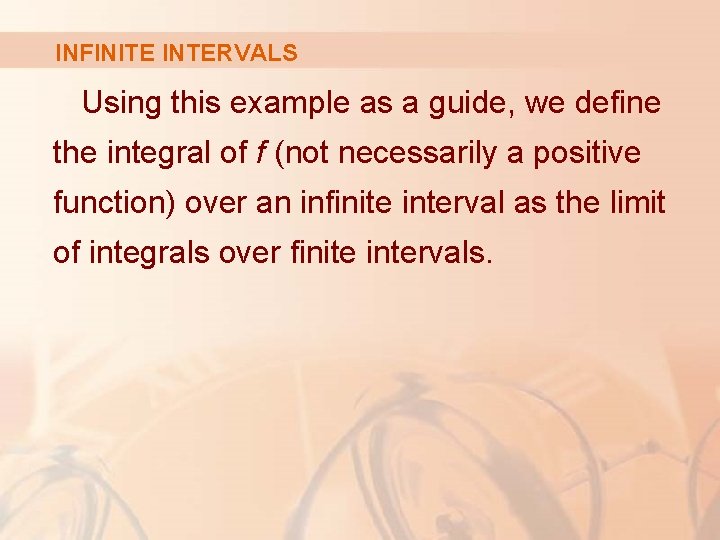 INFINITE INTERVALS

Using this example as a guide, we define the integral of $f$ (not necessarily a positive function) over an infinite interval as the limit of integrals over finite intervals.